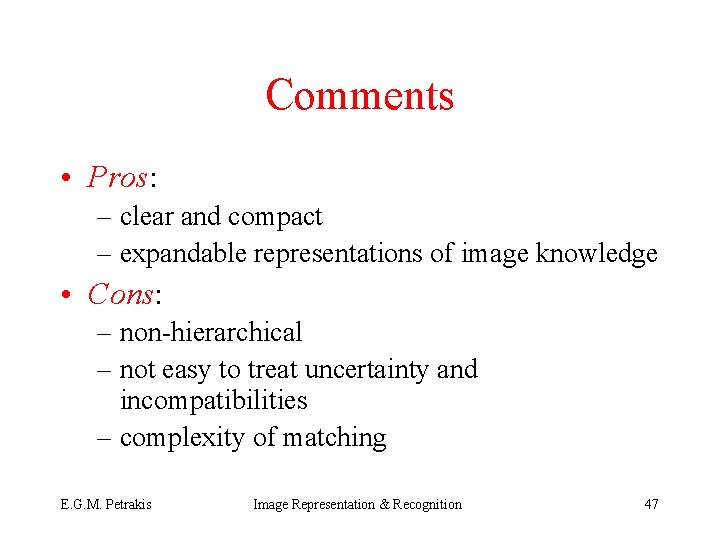 Comments

• Pros:
– clear and compact
– expandable representations of image knowledge

• Cons:
– non-hierarchical
– not easy to treat uncertainty and incompatibilities
– complexity of matching

E.G.M. Petrakis Image Representation & Recognition 47